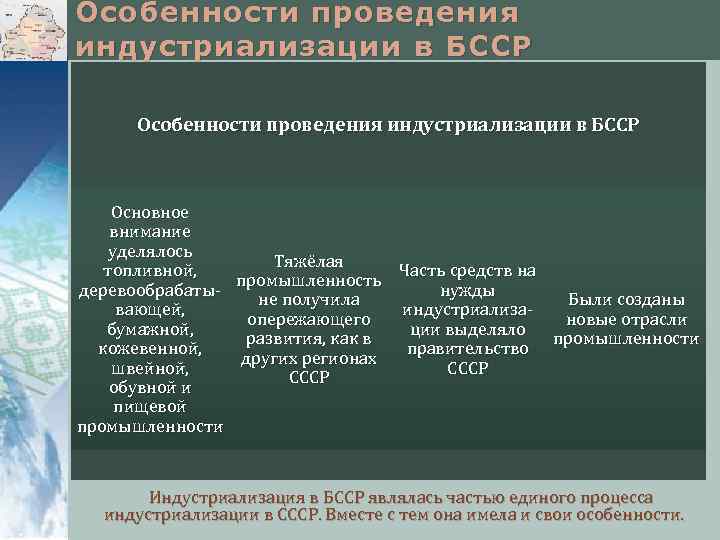 Особенности проведения индустриализации в БССР

Особенности проведения индустриализации в БССР

Основное внимание уделялось топливной, деревообрабатывающей, бумажной, кожевенной, швейной, обувной и пищевой промышленности

Тяжёлая промышленность не получила опережающего развития, как в других регионах СССР

Часть средств на нужды индустриализации выделяло правительство СССР

Были созданы новые отрасли промышленности

Индустриализация в БССР являлась частью единого процесса индустриализации в СССР. Вместе с тем она имела и свои особенности.